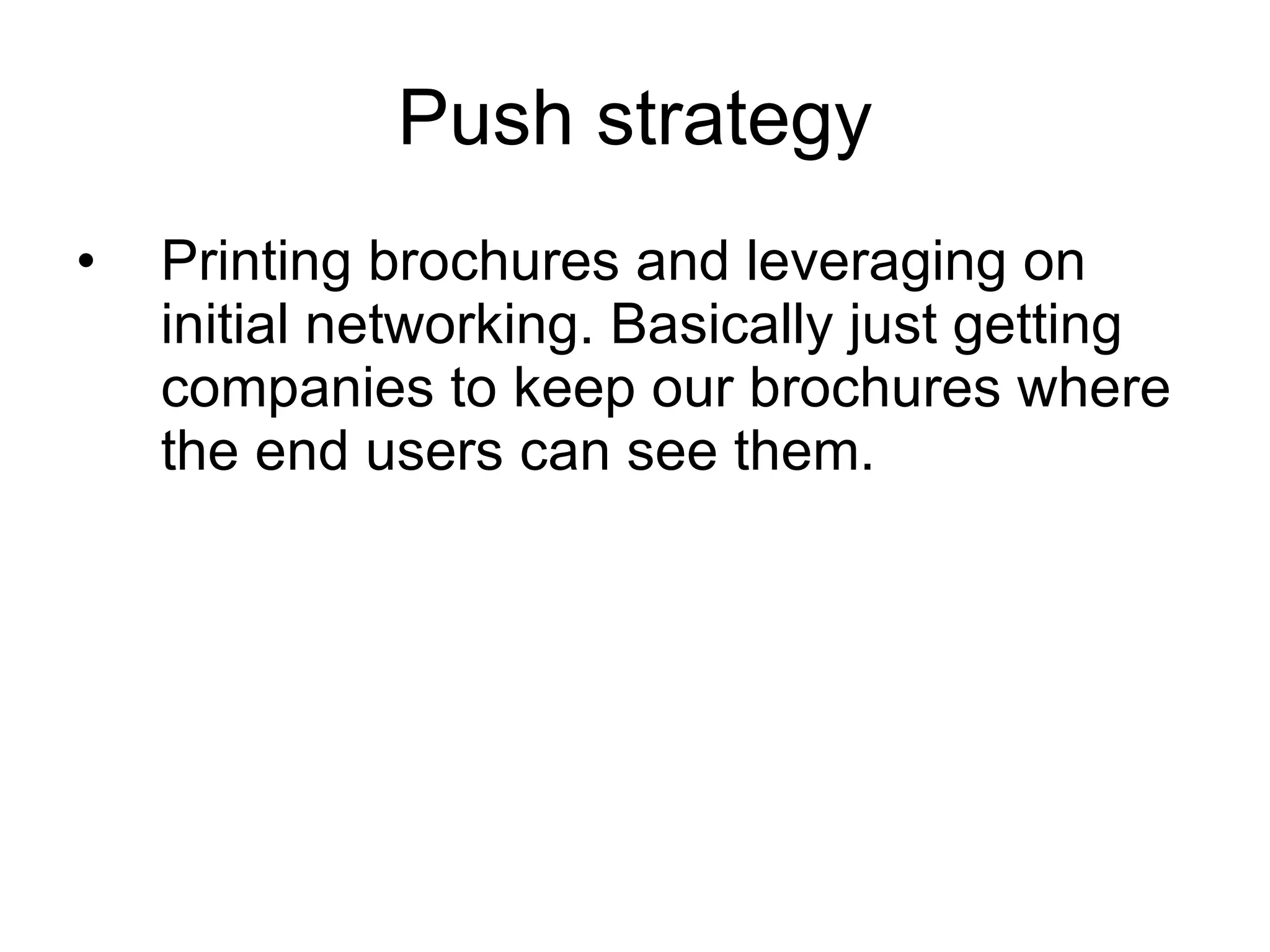 Push strategy

• Printing brochures and leveraging on initial networking. Basically just getting companies to keep our brochures where the end users can see them.